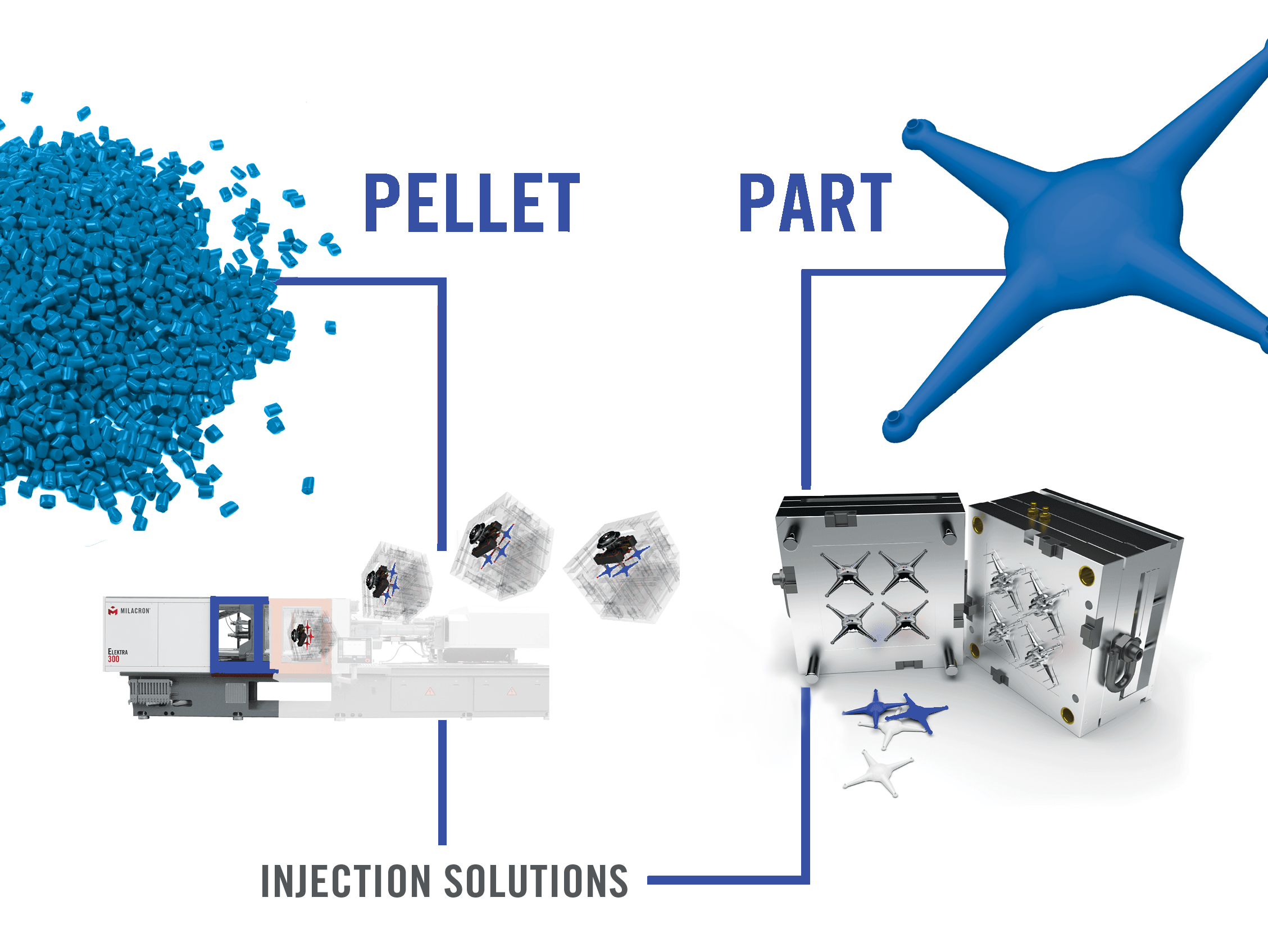 PELLET

PART

MILACRON

ELEKTRA
300

INJECTION SOLUTIONS